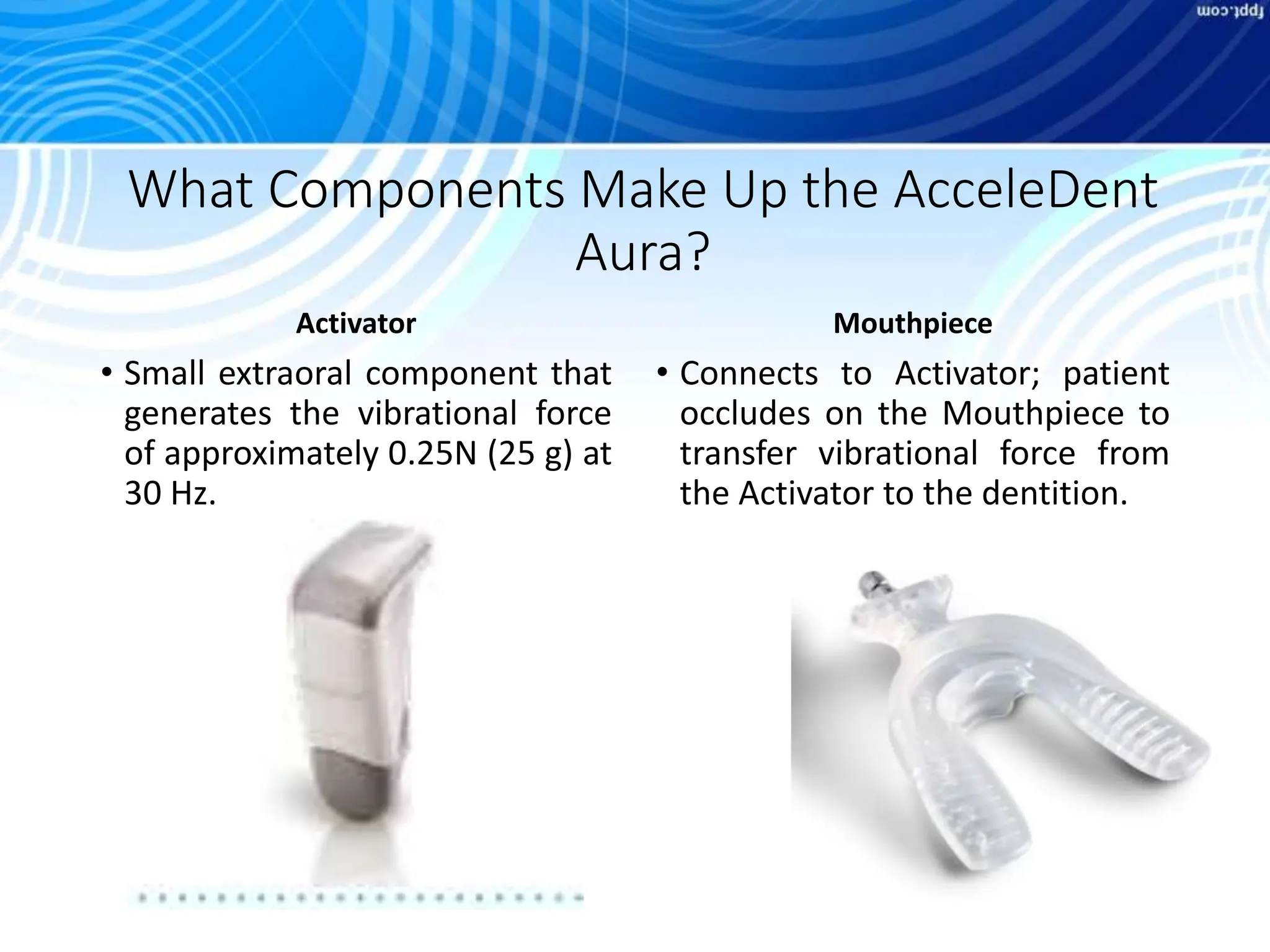 fppt.com

What Components Make Up the AcceleDent Aura?

Activator

• Small extraoral component that generates the vibrational force of approximately 0.25N (25 g) at 30 Hz.

Mouthpiece

• Connects to Activator; patient occludes on the Mouthpiece to transfer vibrational force from the Activator to the dentition.